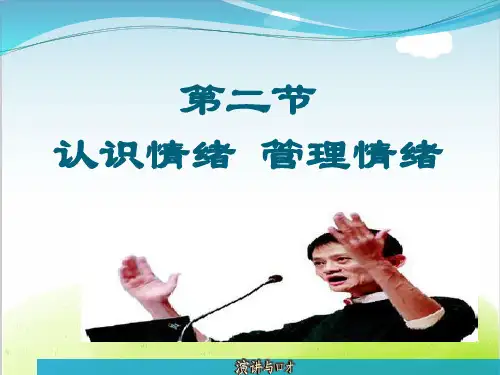 第二节
认识情绪 管理情绪

演讲与口才